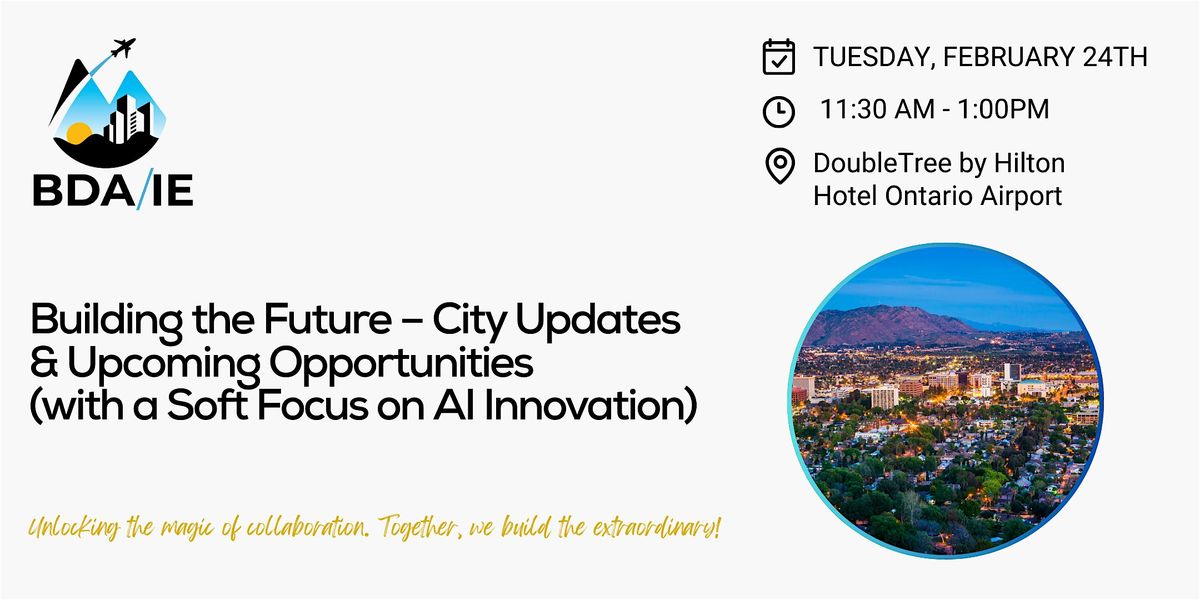 BDA/IE

TUESDAY, FEBRUARY 24TH

11:30 AM - 1:00PM

DoubleTree by Hilton Hotel Ontario Airport

Building the Future – City Updates & Upcoming Opportunities (with a Soft Focus on AI Innovation)

Unlocking the magic of collaboration. Together, we build the extraordinary!